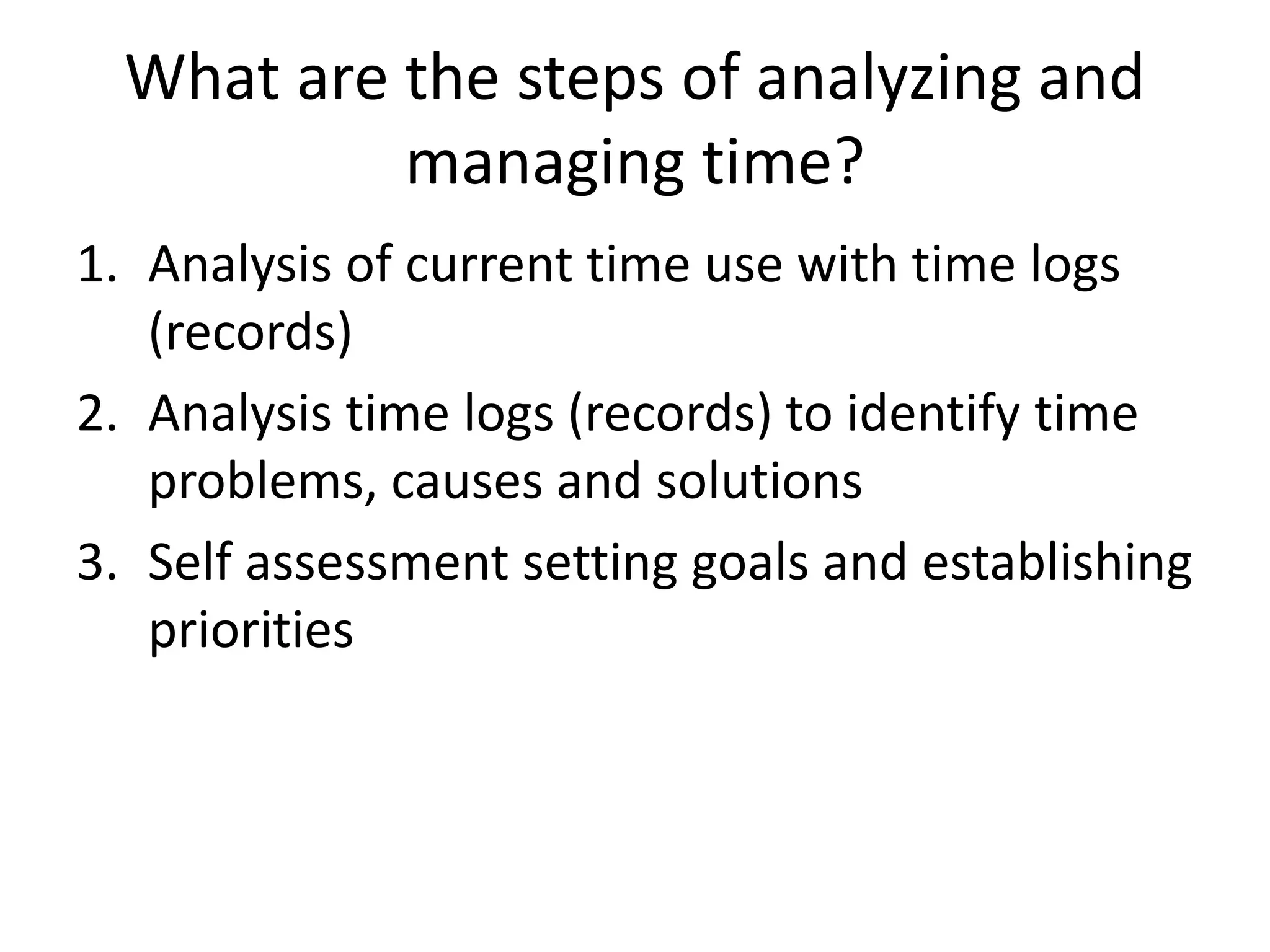 What are the steps of analyzing and managing time?

1. Analysis of current time use with time logs (records)
2. Analysis time logs (records) to identify time problems, causes and solutions
3. Self assessment setting goals and establishing priorities